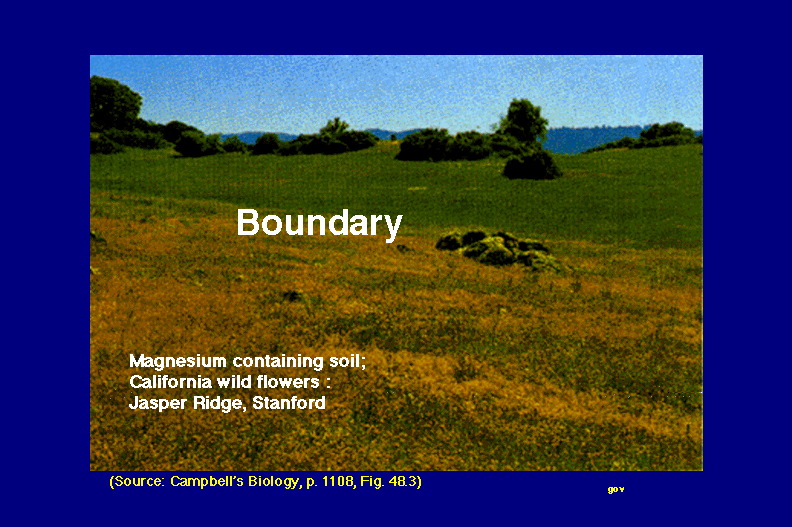 Boundary

Magnesium containing soil;
California wild flowers :
Jasper Ridge, Stanford

(Source: Campbell's Biology, p. 1108, Fig. 48.3)

gov